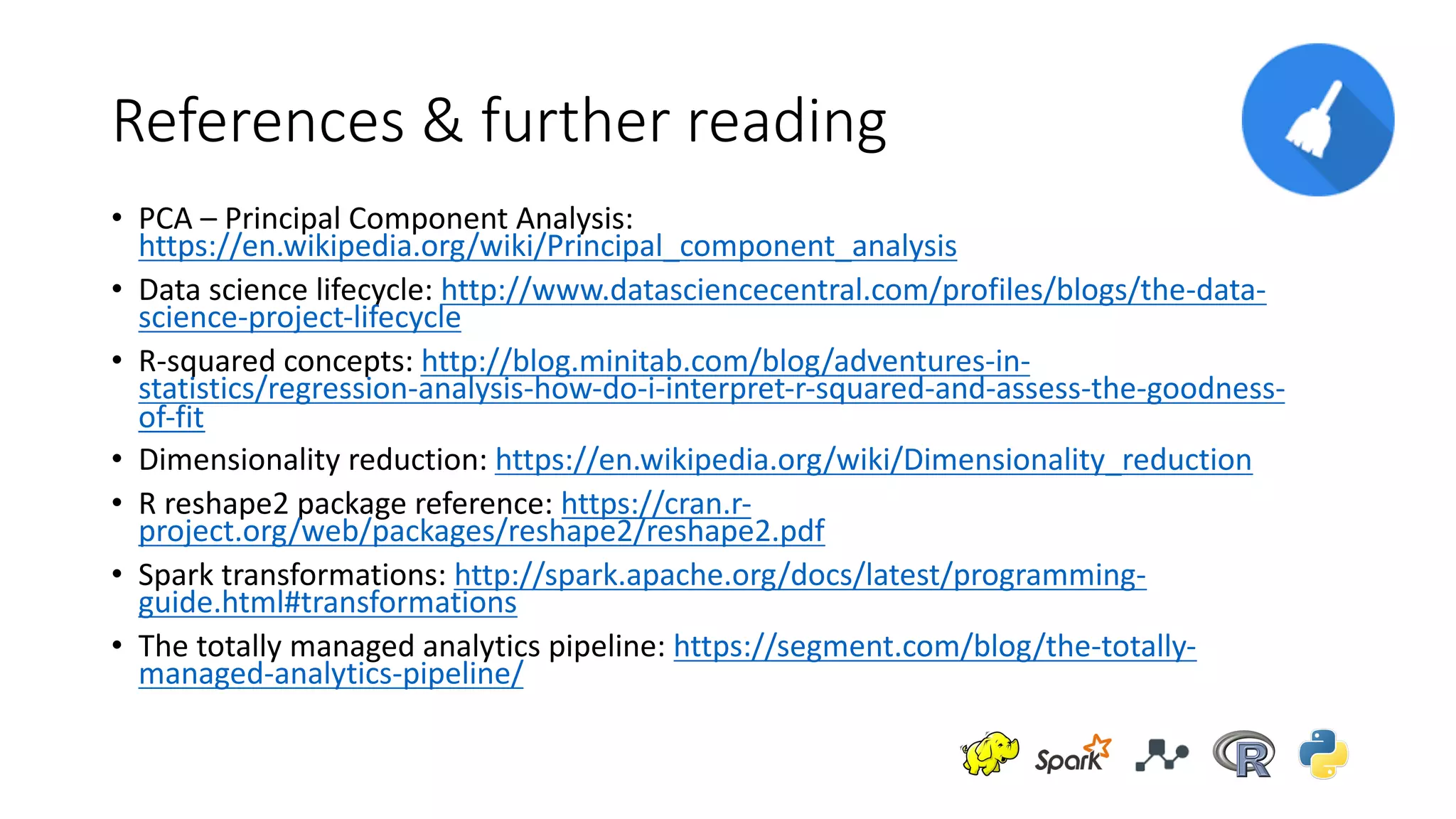 References & further reading

• PCA – Principal Component Analysis: https://en.wikipedia.org/wiki/Principal_component_analysis
• Data science lifecycle: http://www.datasciencecentral.com/profiles/blogs/the-data-science-project-lifecycle
• R-squared concepts: http://blog.minitab.com/blog/adventures-in-statistics/regression-analysis-how-do-i-interpret-r-squared-and-assess-the-goodness-of-fit
• Dimensionality reduction: https://en.wikipedia.org/wiki/Dimensionality_reduction
• R reshape2 package reference: https://cran.r-project.org/web/packages/reshape2/reshape2.pdf
• Spark transformations: http://spark.apache.org/docs/latest/programming-guide.html#transformations
• The totally managed analytics pipeline: https://segment.com/blog/the-totally-managed-analytics-pipeline/

Spark R